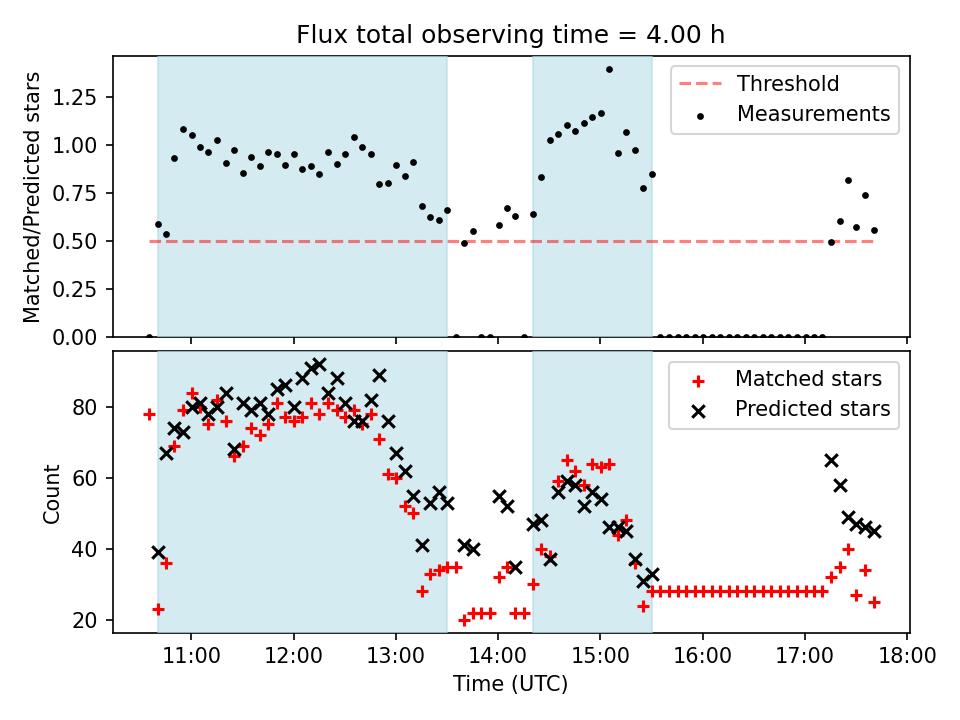 Flux total observing time = 4.00 h

Matched/Predicted stars

1.25
1.00
0.75
0.50
0.25
0.00

Threshold
Measurements

Count

80
60
40
20

Matched stars
Predicted stars

11:00
12:00
13:00
14:00
15:00
16:00
17:00
18:00

Time (UTC)